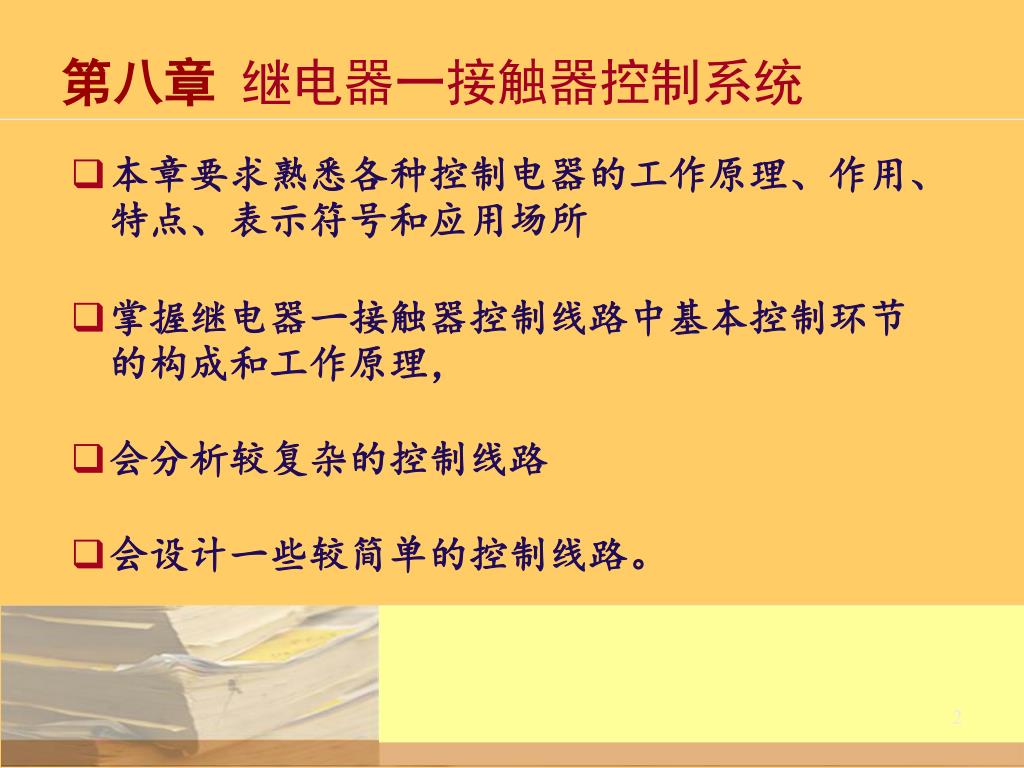 第八章 继电器一接触器控制系统

❑本章要求熟悉各种控制电器的工作原理、作用、特点、表示符号和应用场所

❑掌握继电器一接触器控制线路中基本控制环节的构成和工作原理,

❑会分析较复杂的控制线路

❑会设计一些较简单的控制线路。

2